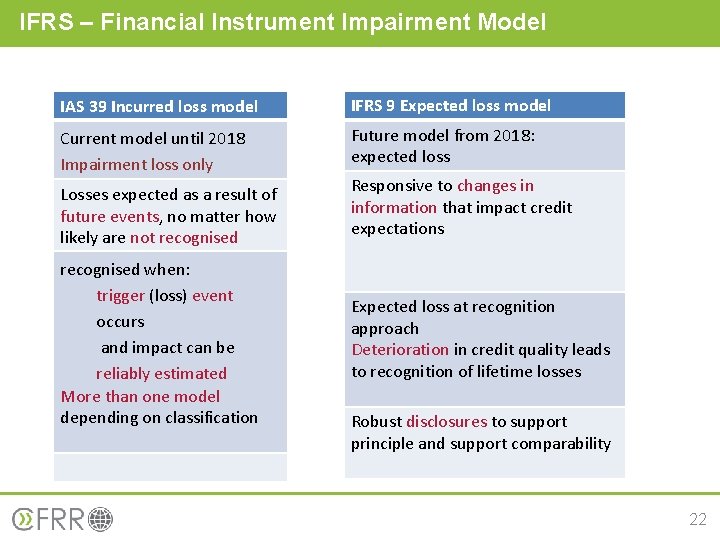 IFRS – Financial Instrument Impairment Model

IAS 39 Incurred loss model

Current model until 2018
Impairment loss only

Losses expected as a result of future events, no matter how likely are not recognised

recognised when:
trigger (loss) event occurs
and impact can be reliably estimated
More than one model depending on classification

IFRS 9 Expected loss model

Future model from 2018: expected loss

Responsive to changes in information that impact credit expectations

Expected loss at recognition approach
Deterioration in credit quality leads to recognition of lifetime losses

Robust disclosures to support principle and support comparability

CFRR

22